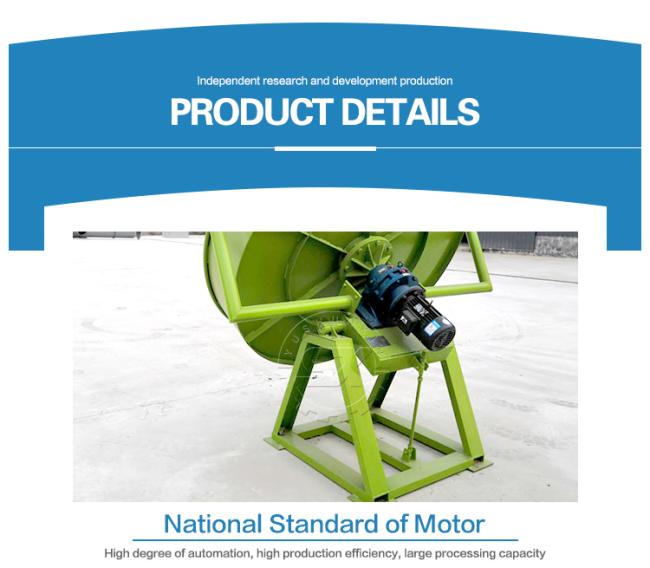 Independent research and development production

PRODUCT DETAILS

National Standard of Motor

High degree of automation, high production efficiency, large processing capacity